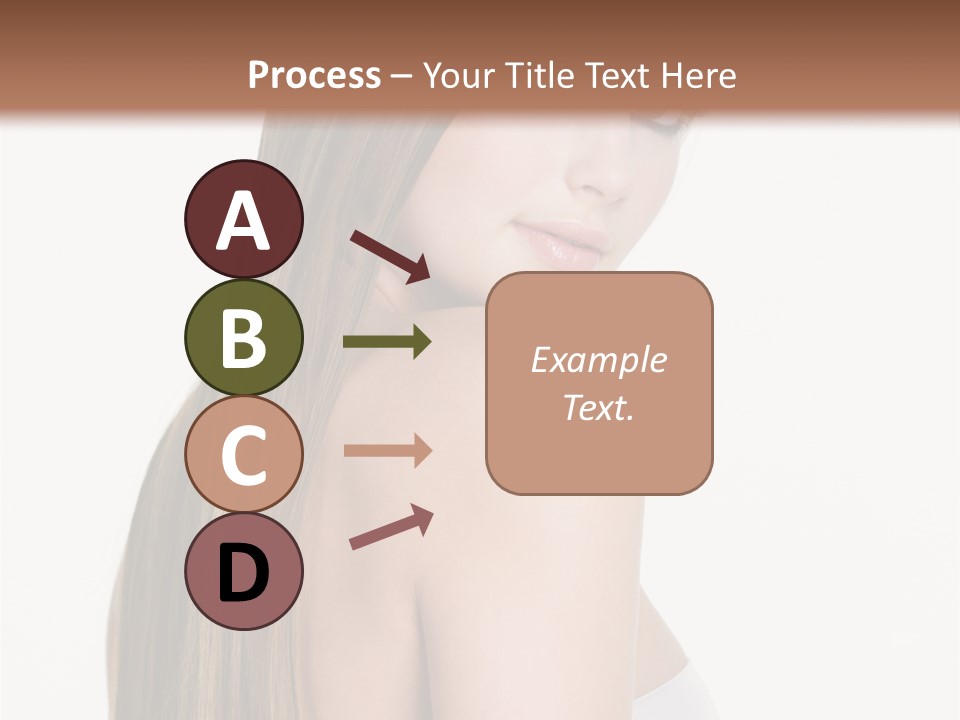 Process – Your Title Text Here

A

B

C

D

Example Text.